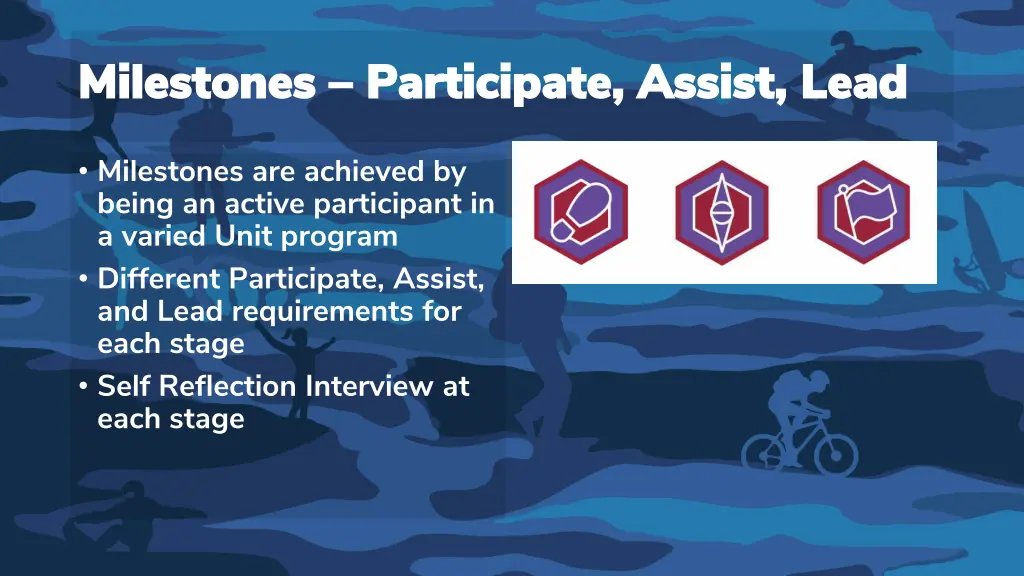 Milestones – Participate, Assist, Lead

• Milestones are achieved by being an active participant in a varied Unit program
• Different Participate, Assist, and Lead requirements for each stage
• Self Reflection Interview at each stage